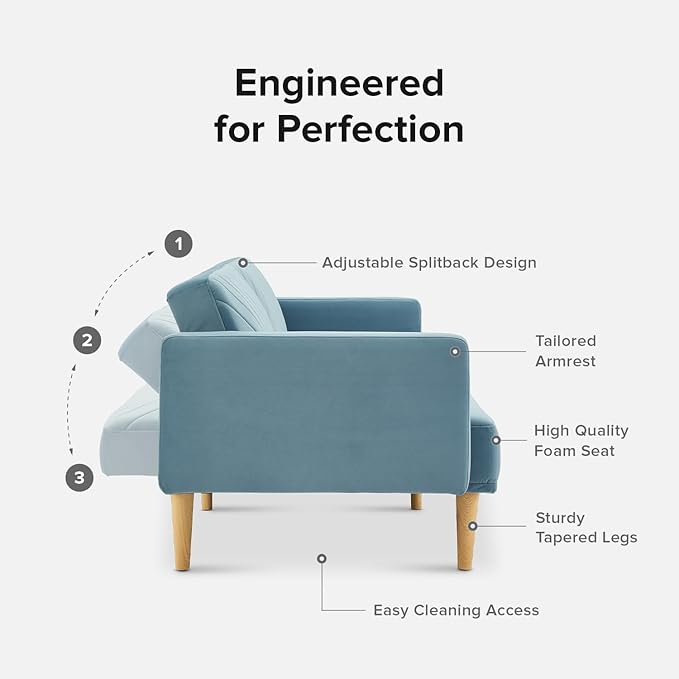 Engineered for Perfection

1

2

3

Adjustable Splitback Design

Tailored Armrest

High Quality Foam Seat

Sturdy Tapered Legs

Easy Cleaning Access